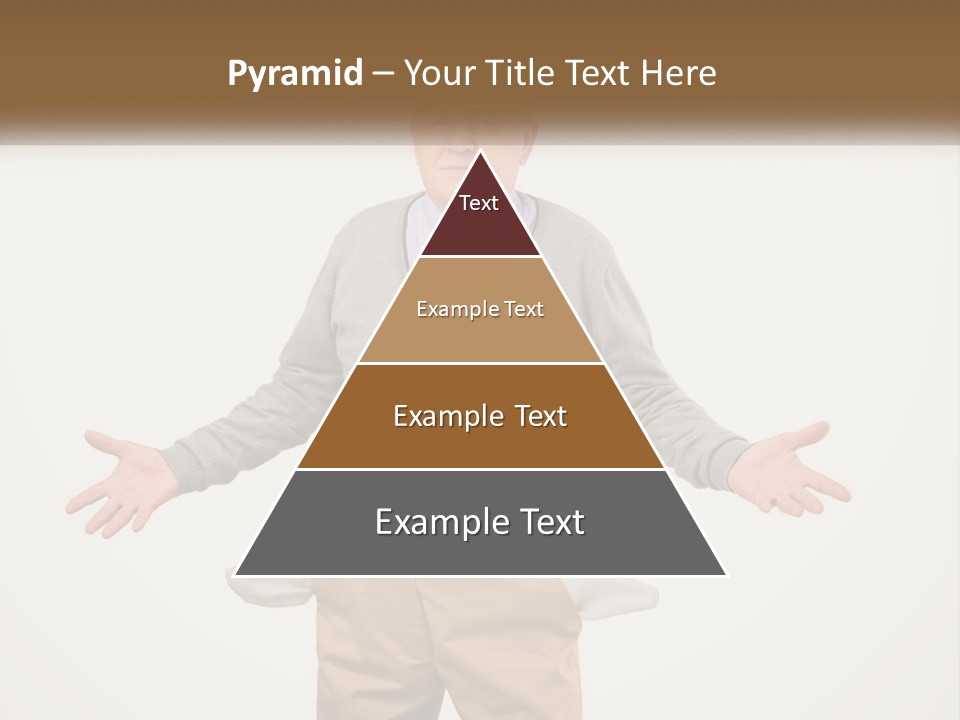 Pyramid – Your Title Text Here

Text

Example Text

Example Text

Example Text